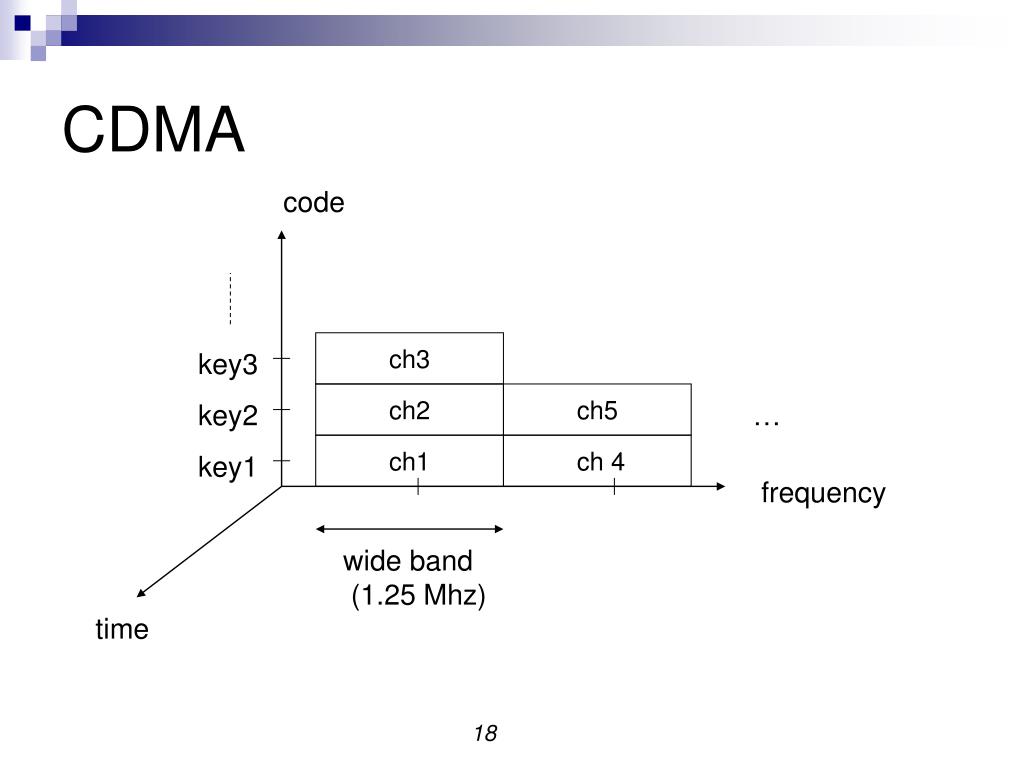 CDMA

code

key3

key2

key1

ch3

ch2

ch5

ch1

ch 4

…

frequency

wide band
(1.25 Mhz)

time

18